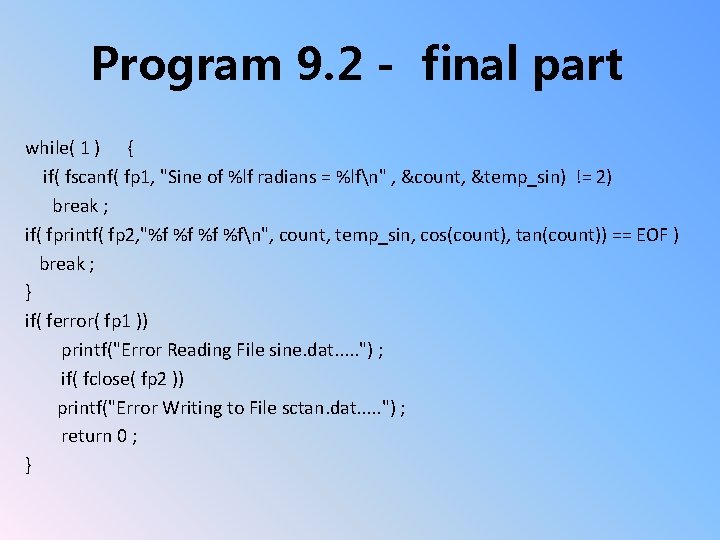 Program 9.2 - final part

while( 1 ) {
 if( fscanf( fp1, "Sine of %lf radians = %lf\n" , &count, &temp_sin) != 2)
  break ;
if( fprintf( fp2,"%f %f %f %f\n", count, temp_sin, cos(count), tan(count)) == EOF )
 break ;
}
if( ferror( fp1 ))
 printf("Error Reading File sine.dat.....") ;
 if( fclose( fp2 ))
 printf("Error Writing to File sctan.dat.....") ;
 return 0 ;
}